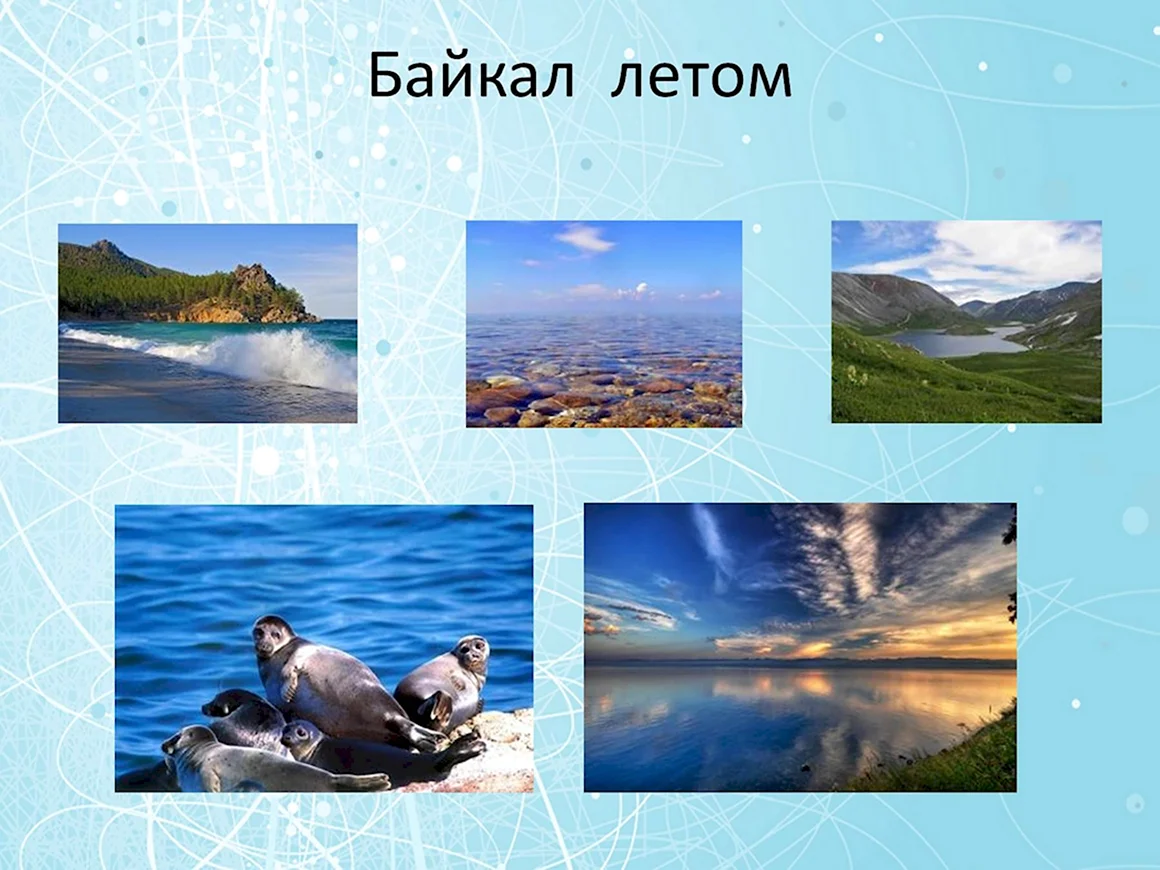 Байкал летом